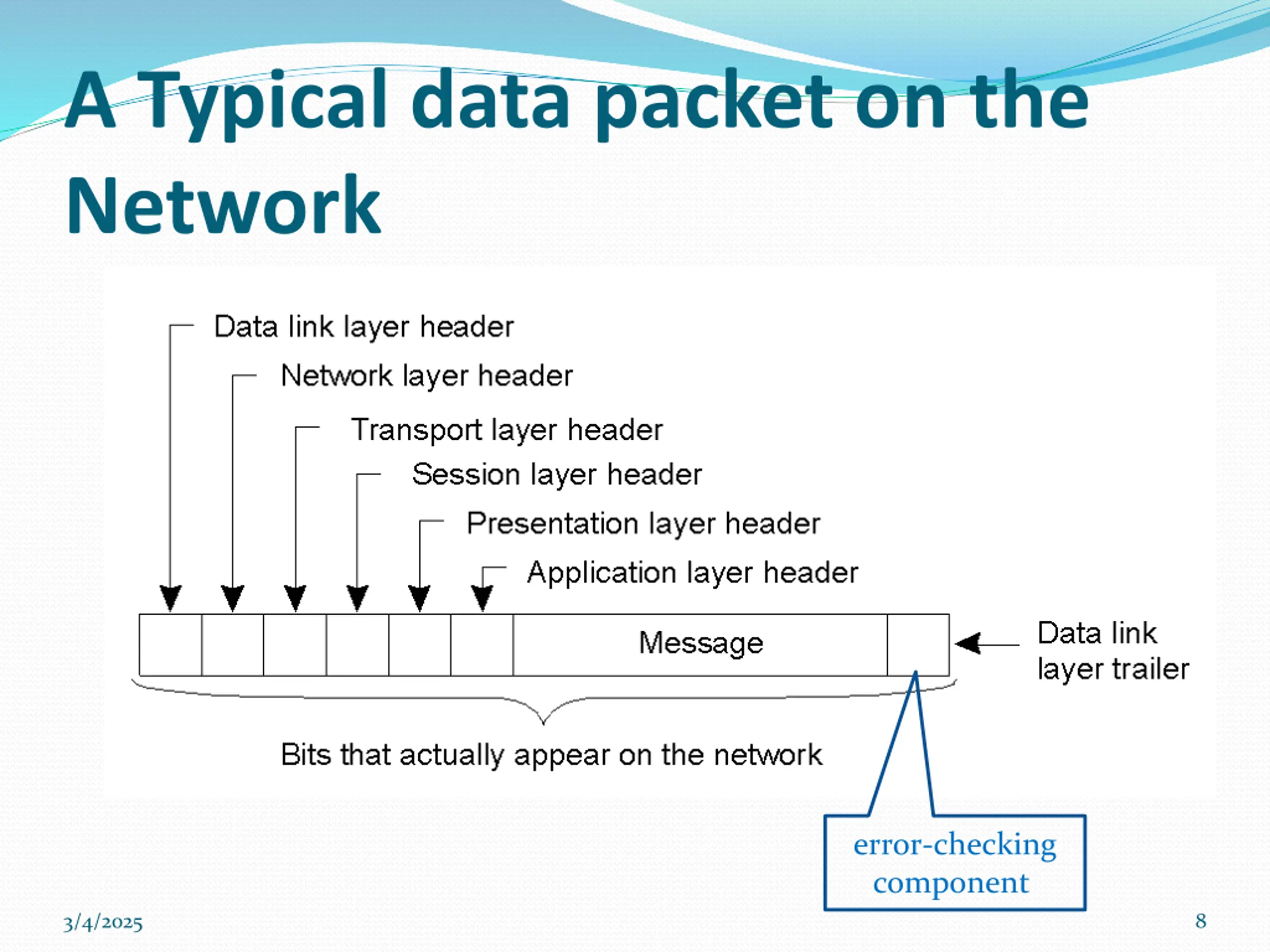 A Typical data packet on the Network

Data link layer header
Network layer header
Transport layer header
Session layer header
Presentation layer header
Application layer header

Message

Data link layer trailer

Bits that actually appear on the network

error-checking component

3/4/2025

8